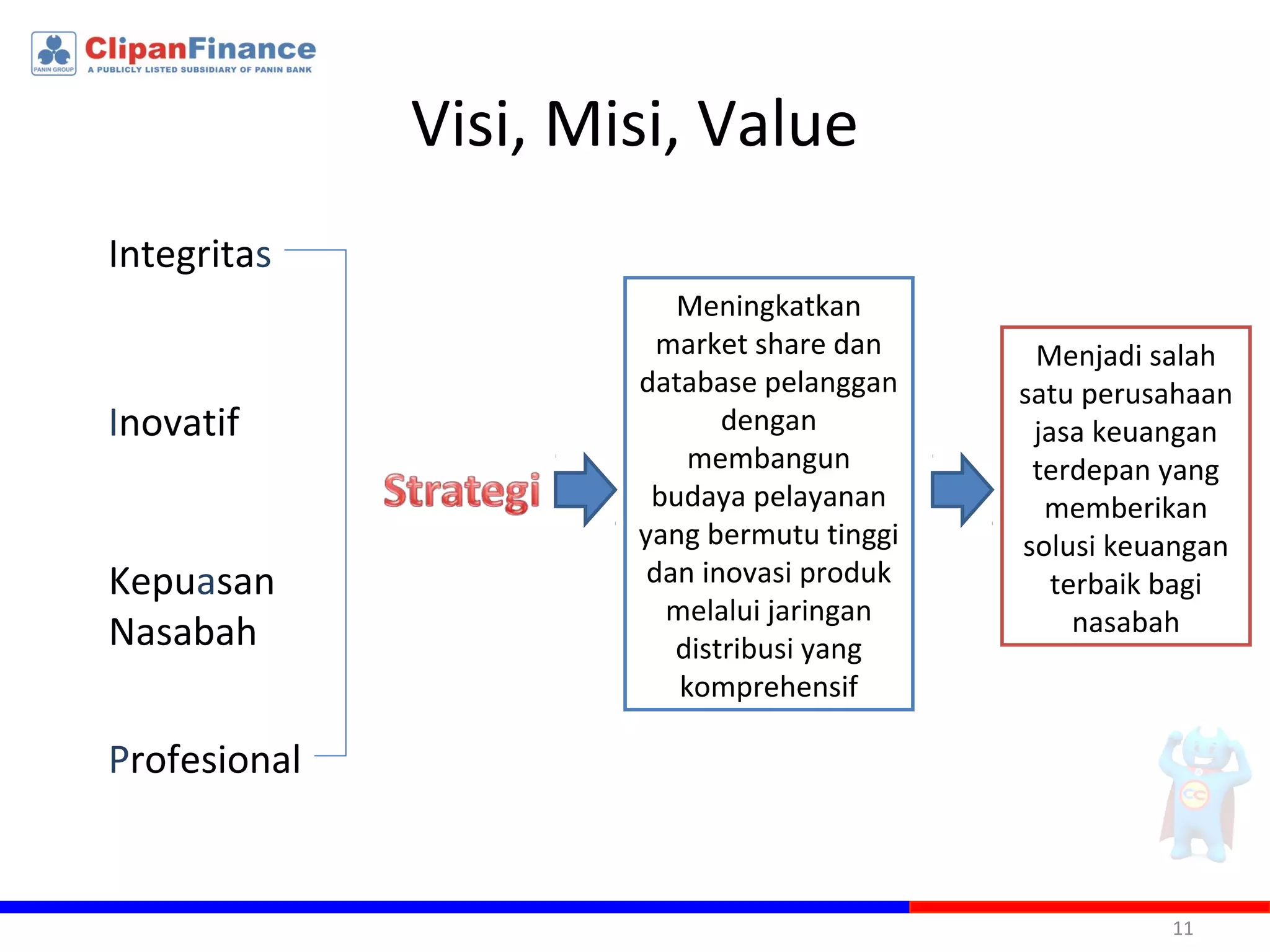 PANIN GROUP ClipanFinance
A PUBLICLY LISTED SUBSIDIARY OF PANIN BANK

Visi, Misi, Value

Integritas

Inovatif

Kepuasan Nasabah

Profesional

Strategi

Meningkatkan market share dan database pelanggan dengan membangun budaya pelayanan yang bermutu tinggi dan inovasi produk melalui jaringan distribusi yang komprehensif

Menjadi salah satu perusahaan jasa keuangan terdepan yang memberikan solusi keuangan terbaik bagi nasabah

CC

11